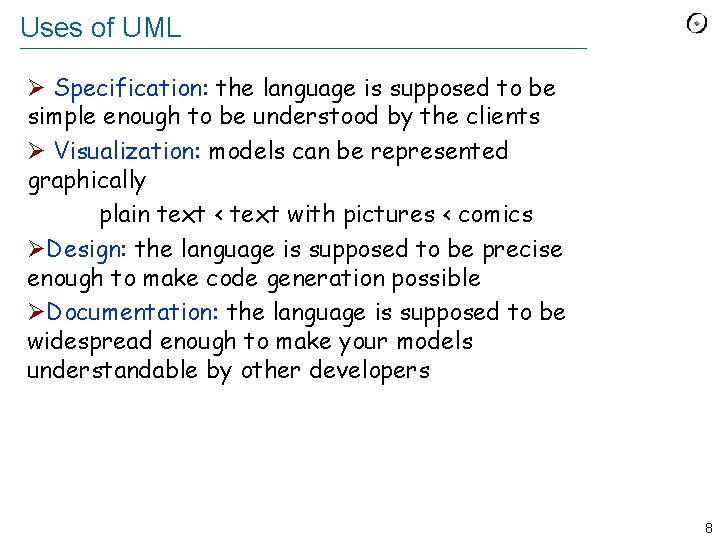 Uses of UML

➢ Specification: the language is supposed to be simple enough to be understood by the clients

➢ Visualization: models can be represented graphically

plain text < text with pictures < comics

➢Design: the language is supposed to be precise enough to make code generation possible

➢Documentation: the language is supposed to be widespread enough to make your models understandable by other developers

8